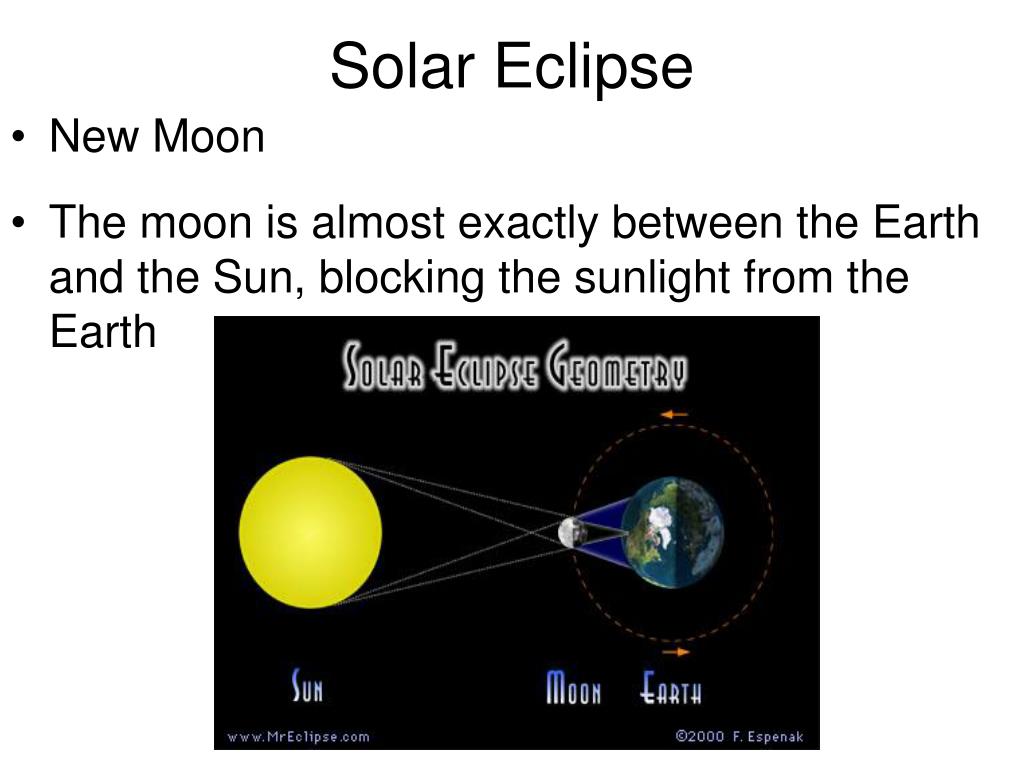 Solar Eclipse

• New Moon

• The moon is almost exactly between the Earth and the Sun, blocking the sunlight from the Earth

SOLAR ECLIPSE GEOMETRY

SUN

MOON

EARTH

www.MrEclipse.com

©2000 F. Espenak